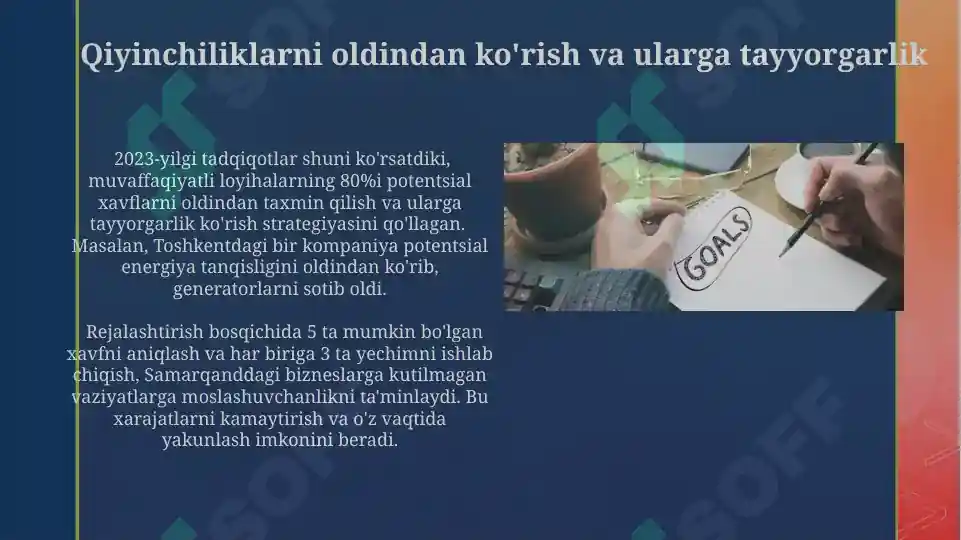 Qiyinchiliklarni oldindan ko'rish va ularga tayyorgarlik

2023-yilgi tadqiqotlar shuni ko'rsatdiki, muvaffaqiyatli loyihalarning 80%i potentsial xavflarni oldindan taxmin qilish va ularga tayyorgarlik ko'rish strategiyasini qo'llagan. Masalan, Toshkentdagi bir kompaniya potentsial energiya tanqisligini oldindan ko'rib, generatorlarni sotib oldi.

Rejalashtirish bosqichida 5 ta mumkin bo'lgan xavfni aniqlash va har biriga 3 ta yechimni ishlab chiqish, Samarqanddagi bizneslarga kutilmagan vaziyatlarga moslashuvchanlikni ta'minlaydi. Bu xarajatlarni kamaytirish va o'z vaqtida yakunlash imkonini beradi.

GOALS

SOFF